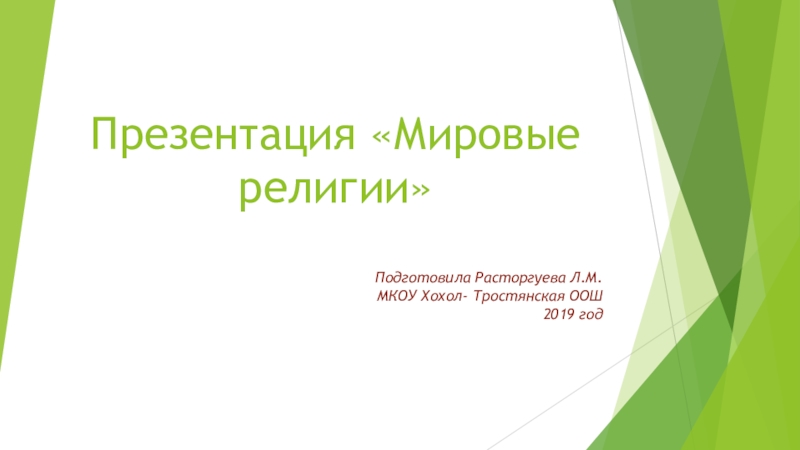 Презентация «Мировые религии»

Подготовила Расторгуева Л.М.
МКОУ Хохол- Тростянская ООШ
2019 год